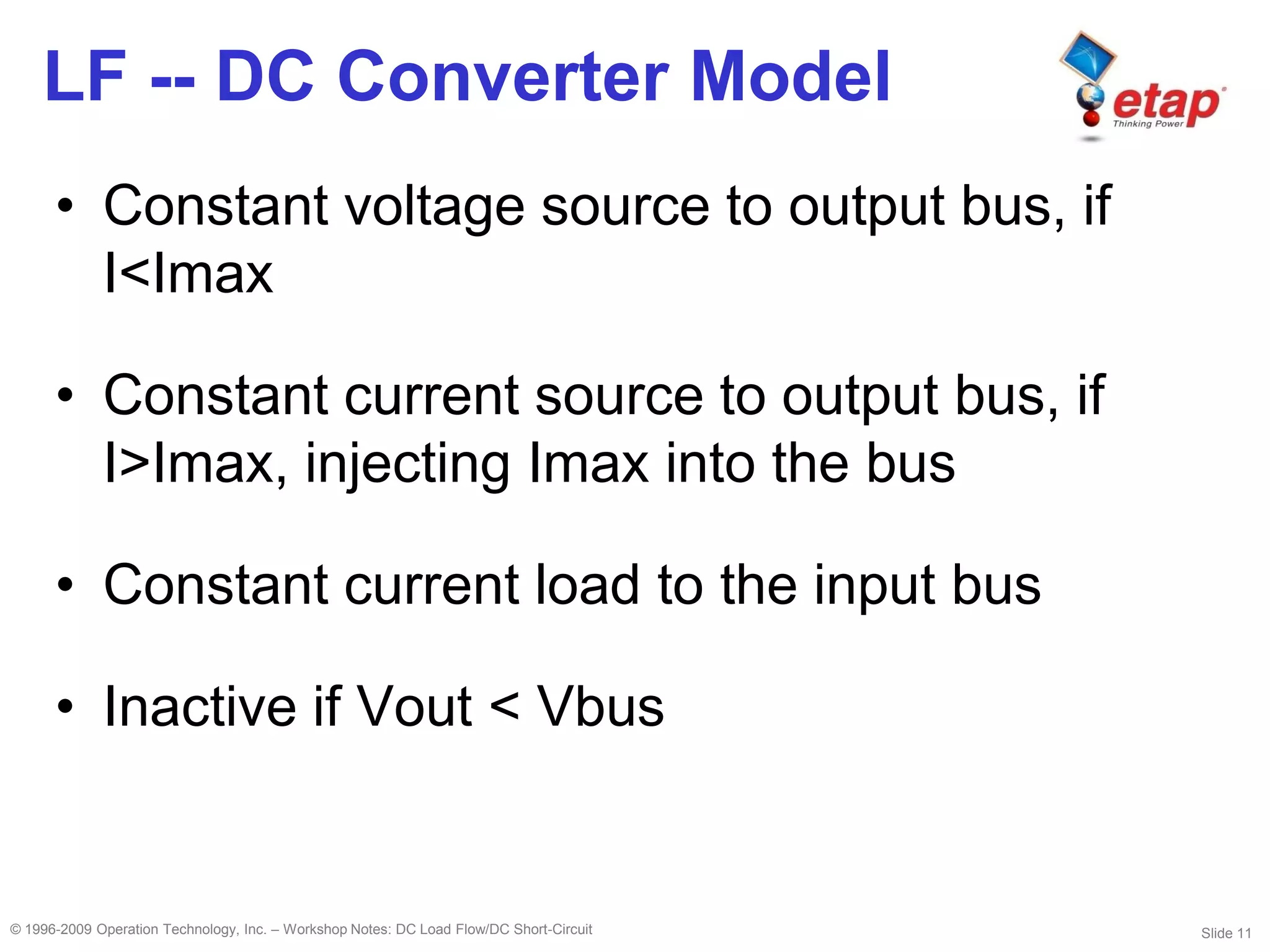 LF -- DC Converter Model

etap
Thinking Power

• Constant voltage source to output bus, if I<Imax

• Constant current source to output bus, if I>Imax, injecting Imax into the bus

• Constant current load to the input bus

• Inactive if Vout < Vbus

© 1996-2009 Operation Technology, Inc. – Workshop Notes: DC Load Flow/DC Short-Circuit

Slide 11